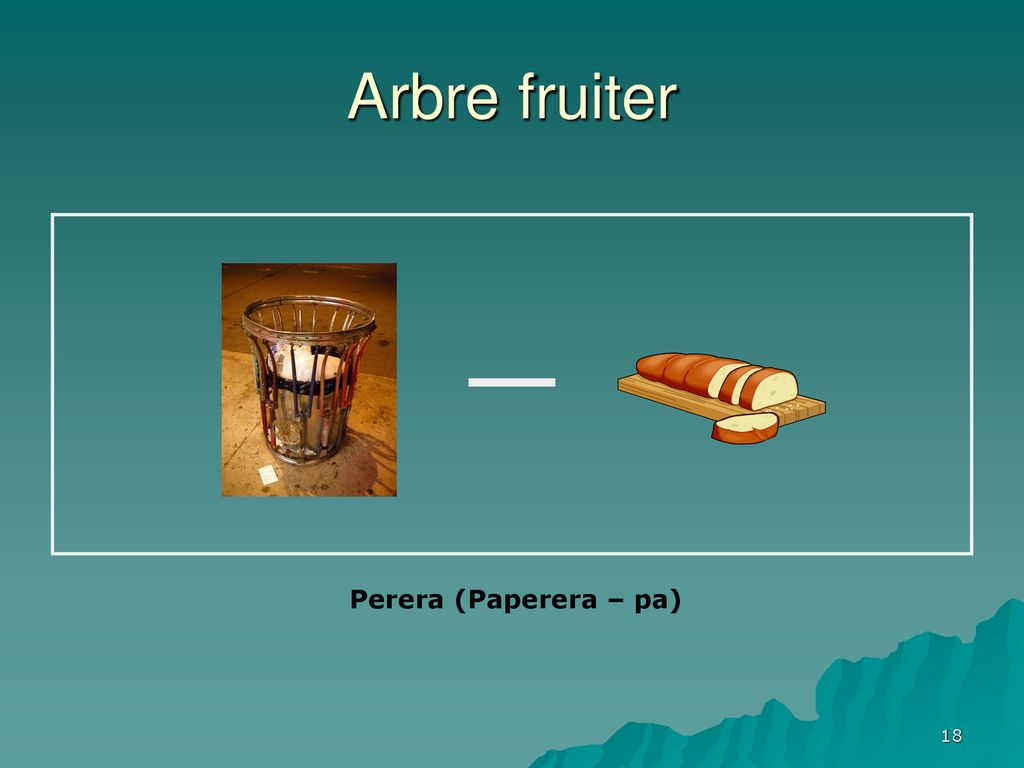 Arbre fruiter

—

Perera (Paperera – pa)

18